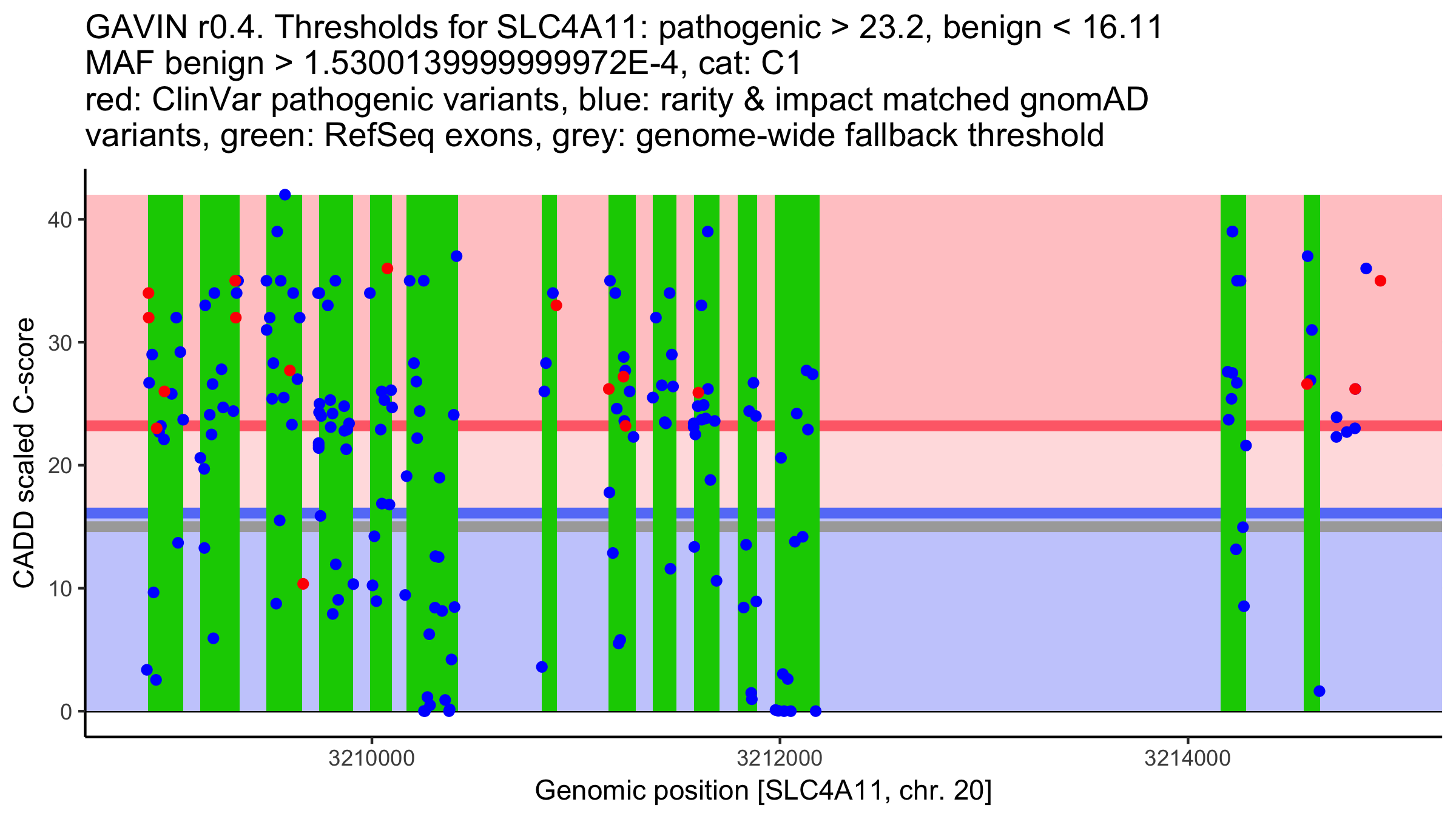 GAVIN r0.4. Thresholds for SLC4A11: pathogenic > 23.2, benign < 16.11
MAF benign > 1.5300139999999972E-4, cat: C1
red: ClinVar pathogenic variants, blue: rarity & impact matched gnomAD variants, green: RefSeq exons, grey: genome-wide fallback threshold

CADD scaled C-score

40
30
20
10
0

3210000
3212000
3214000

Genomic position [SLC4A11, chr. 20]